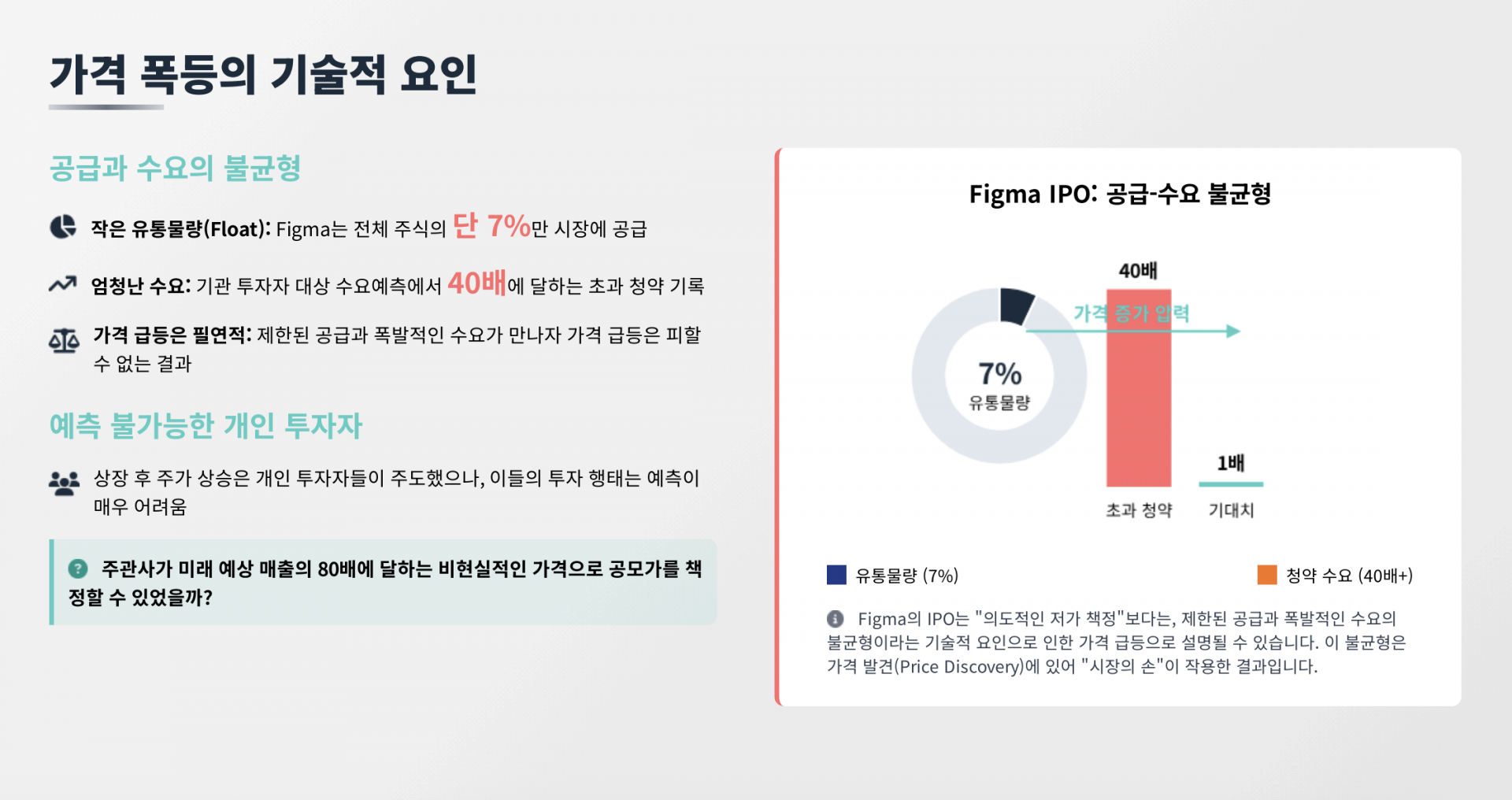 가격 폭등의 기술적 요인

공급과 수요의 불균형

작은 유통물량(Float): Figma는 전체 주식의 단 7%만 시장에 공급

엄청난 수요: 기관 투자자 대상 수요예측에서 40배에 달하는 초과 청약 기록

가격 급등은 필연적: 제한된 공급과 폭발적인 수요가 만나자 가격 급등은 피할 수 없는 결과

예측 불가능한 개인 투자자

상장 후 주가 상승은 개인 투자자들이 주도했으나, 이들의 투자 행태는 예측이 매우 어려움

주관사가 미래 예상 매출의 80배에 달하는 비현실적인 가격으로 공모가를 책정할 수 있었을까?

Figma IPO: 공급-수요 불균형

40배

가격 증가 압력

7%
유통물량

1배

초과 청약

기대치

유통물량 (7%)

청약 수요 (40배+)

Figma의 IPO는 "의도적인 저가 책정"보다는, 제한된 공급과 폭발적인 수요의 불균형이라는 기술적 요인으로 인한 가격 급등으로 설명될 수 있습니다. 이 불균형은 가격 발견(Price Discovery)에 있어 "시장의 손"이 작용한 결과입니다.